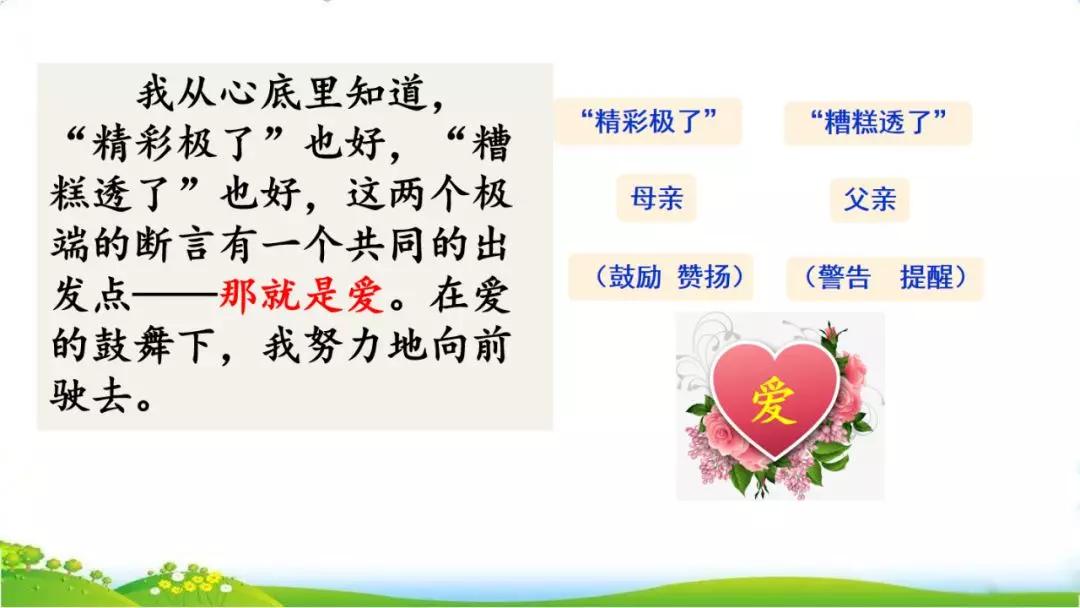 我从心底里知道，“精彩极了”也好，“糟糕透了”也好，这两个极端的断言有一个共同的出发点——那就是爱。在爱的鼓舞下，我努力地向前驶去。

“精彩极了”

“糟糕透了”

母亲

父亲

（鼓励 赞扬）

（警告 提醒）

爱